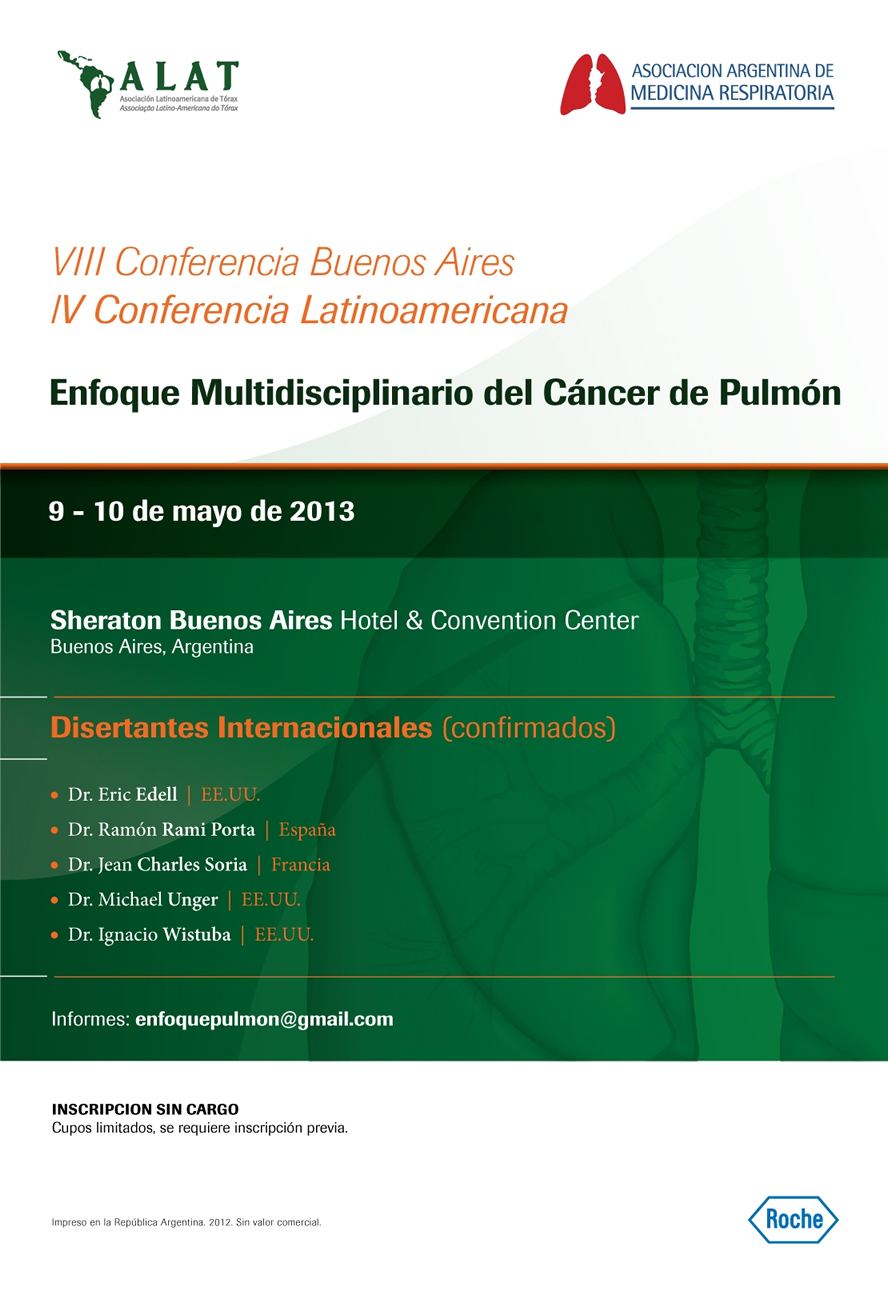 ALAT
Asociación Latinoamericana de Tórax
Associação Latino-Americana do Tórax

ASOCIACION ARGENTINA DE
MEDICINA RESPIRATORIA

VIII Conferencia Buenos Aires
IV Conferencia Latinoamericana

Enfoque Multidisciplinario del Cáncer de Pulmón

9 - 10 de mayo de 2013

Sheraton Buenos Aires Hotel & Convention Center
Buenos Aires, Argentina

Disertantes Internacionales (confirmados)

• Dr. Eric Edell | EE.UU.
• Dr. Ramón Rami Porta | España
• Dr. Jean Charles Soria | Francia
• Dr. Michael Unger | EE.UU.
• Dr. Ignacio Wistuba | EE.UU.

Informes: enfoquepulmon@gmail.com

INSCRIPCION SIN CARGO
Cupos limitados, se requiere inscripción previa.

Impreso en la República Argentina. 2012. Sin valor comercial.

Roche